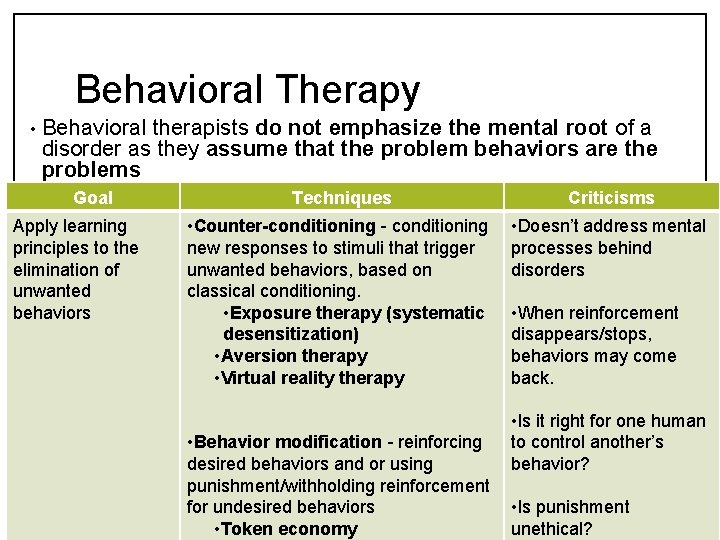 Behavioral Therapy

• Behavioral therapists do not emphasize the mental root of a disorder as they assume that the problem behaviors are the problems

| Goal | Techniques | Criticisms |
|---|---|---|
| Apply learning principles to the elimination of unwanted behaviors | •Counter-conditioning - conditioning new responses to stimuli that trigger unwanted behaviors, based on classical conditioning. •Exposure therapy (systematic desensitization) •Aversion therapy •Virtual reality therapy •Behavior modification - reinforcing desired behaviors and or using punishment/withholding reinforcement for undesired behaviors •Token economy | •Doesn't address mental processes behind disorders •When reinforcement disappears/stops, behaviors may come back. •Is it right for one human to control another's behavior? •Is punishment unethical? |